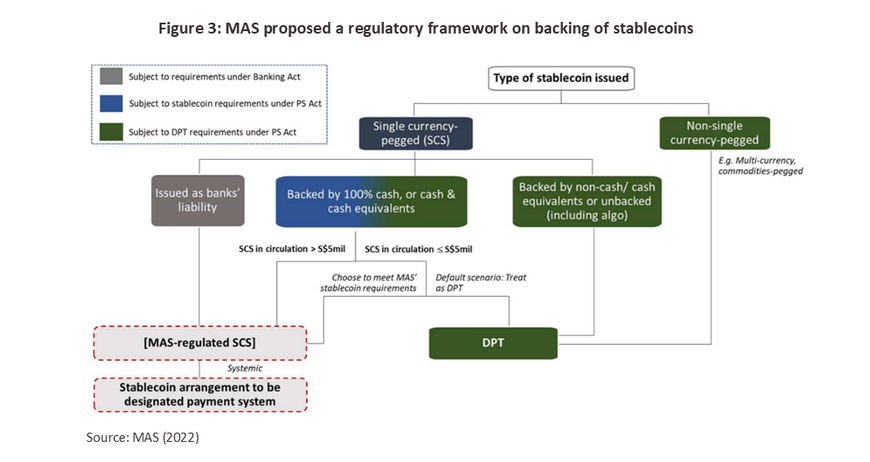 Figure 3: MAS proposed a regulatory framework on backing of stablecoins

Subject to requirements under Banking Act

Subject to stablecoin requirements under PS Act

Subject to DPT requirements under PS Act

Type of stablecoin issued

Single currency-pegged (SCS)

Non-single currency-pegged

E.g. Multi-currency, commodities-pegged

Issued as banks' liability

Backed by 100% cash, or cash & cash equivalents

Backed by non-cash/ cash equivalents or unbacked (including algo)

SCS in circulation > S$5mil

SCS in circulation ≤ S$5mil

Choose to meet MAS' stablecoin requirements

Default scenario: Treat as DPT

[MAS-regulated SCS]

DPT

Systemic

Stablecoin arrangement to be designated payment system

Source: MAS (2022)